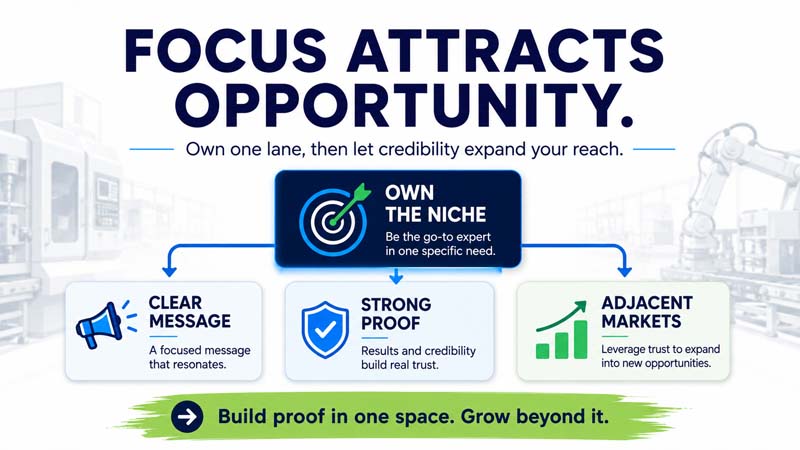 FOCUS ATTRACTS OPPORTUNITY.

Own one lane, then let credibility expand your reach.

OWN THE NICHE
Be the go-to expert in one specific need.

CLEAR MESSAGE
A focused message that resonates.

STRONG PROOF
Results and credibility build real trust.

ADJACENT MARKETS
Leverage trust to expand into new opportunities.

Build proof in one space. Grow beyond it.